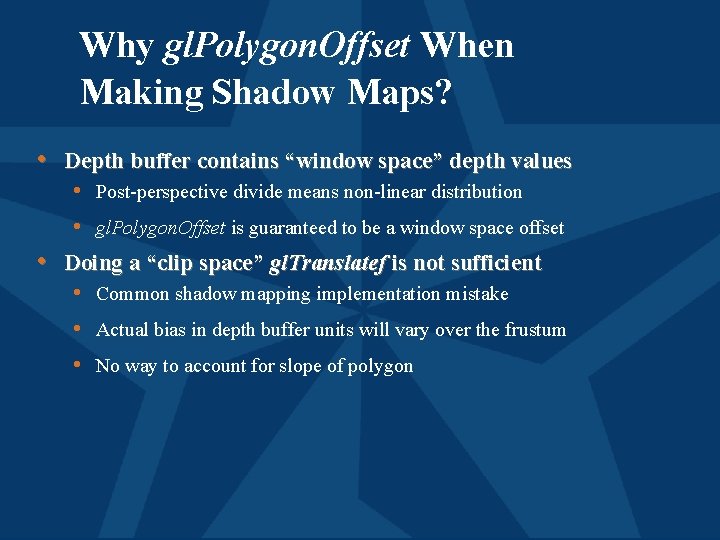 Why glPolygonOffset When Making Shadow Maps?

• Depth buffer contains “window space” depth values
  • Post-perspective divide means non-linear distribution
  • glPolygonOffset is guaranteed to be a window space offset
• Doing a “clip space” glTranslatef is not sufficient
  • Common shadow mapping implementation mistake
  • Actual bias in depth buffer units will vary over the frustum
  • No way to account for slope of polygon